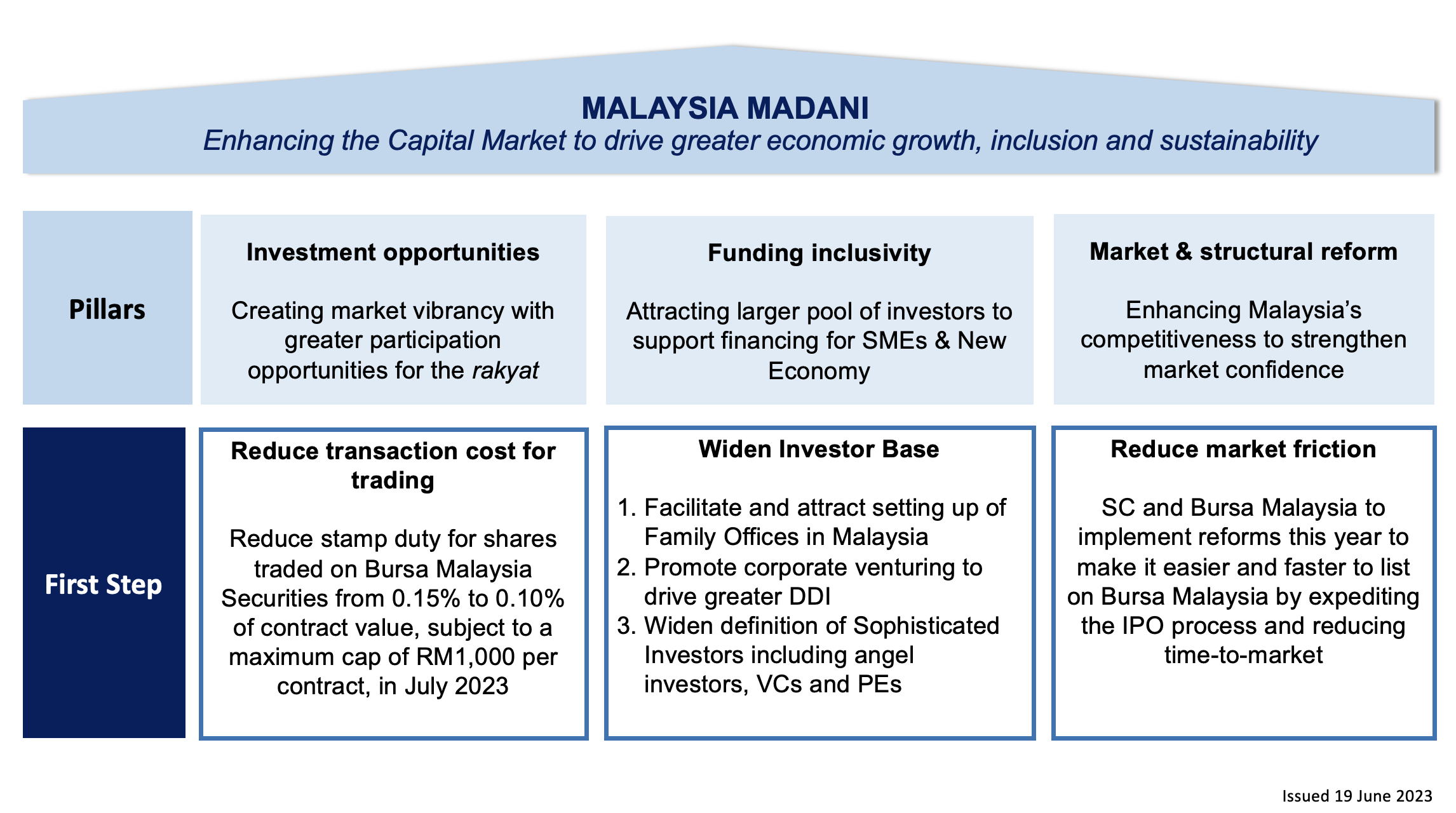 MALAYSIA MADANI
Enhancing the Capital Market to drive greater economic growth, inclusion and sustainability

Pillars

Investment opportunities

Creating market vibrancy with greater participation opportunities for the rakyat

Funding inclusivity

Attracting larger pool of investors to support financing for SMEs & New Economy

Market & structural reform

Enhancing Malaysia's competitiveness to strengthen market confidence

First Step

Reduce transaction cost for trading

Reduce stamp duty for shares traded on Bursa Malaysia Securities from 0.15% to 0.10% of contract value, subject to a maximum cap of RM1,000 per contract, in July 2023

Widen Investor Base

1. Facilitate and attract setting up of Family Offices in Malaysia
2. Promote corporate venturing to drive greater DDI
3. Widen definition of Sophisticated Investors including angel investors, VCs and PEs

Reduce market friction

SC and Bursa Malaysia to implement reforms this year to make it easier and faster to list on Bursa Malaysia by expediting the IPO process and reducing time-to-market

Issued 19 June 2023